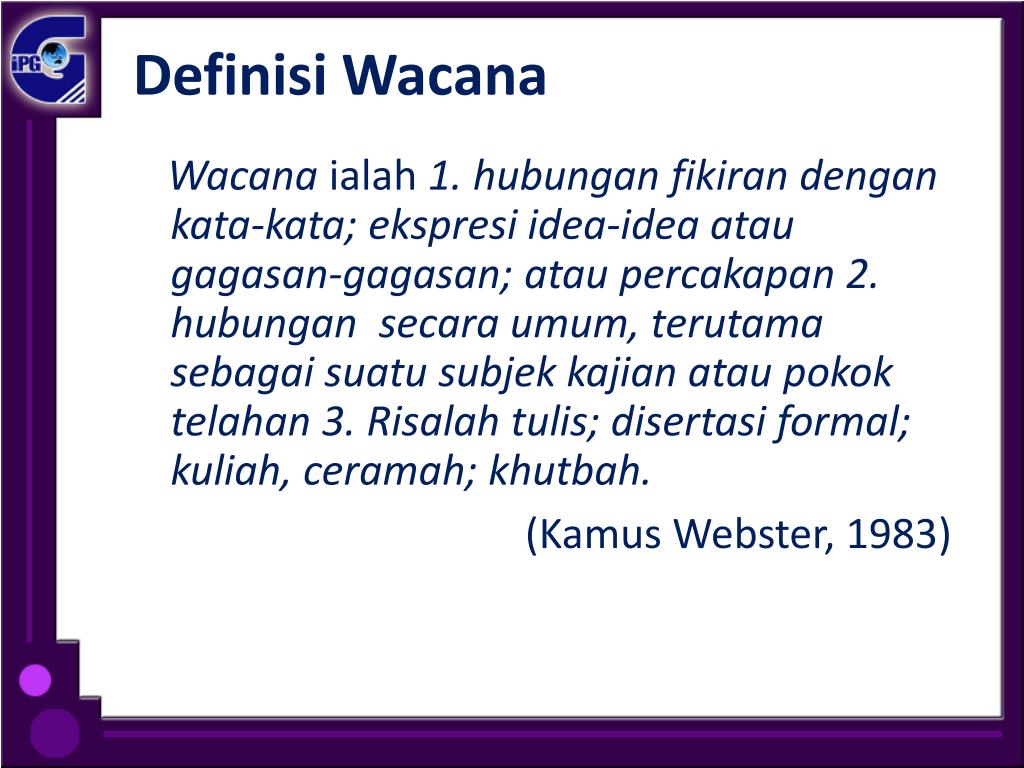 iPG

Definisi Wacana

Wacana ialah 1. hubungan fikiran dengan kata-kata; ekspresi idea-idea atau gagasan-gagasan; atau percakapan 2. hubungan secara umum, terutama sebagai suatu subjek kajian atau pokok telahan 3. Risalah tulis; disertasi formal; kuliah, ceramah; khutbah.

(Kamus Webster, 1983)